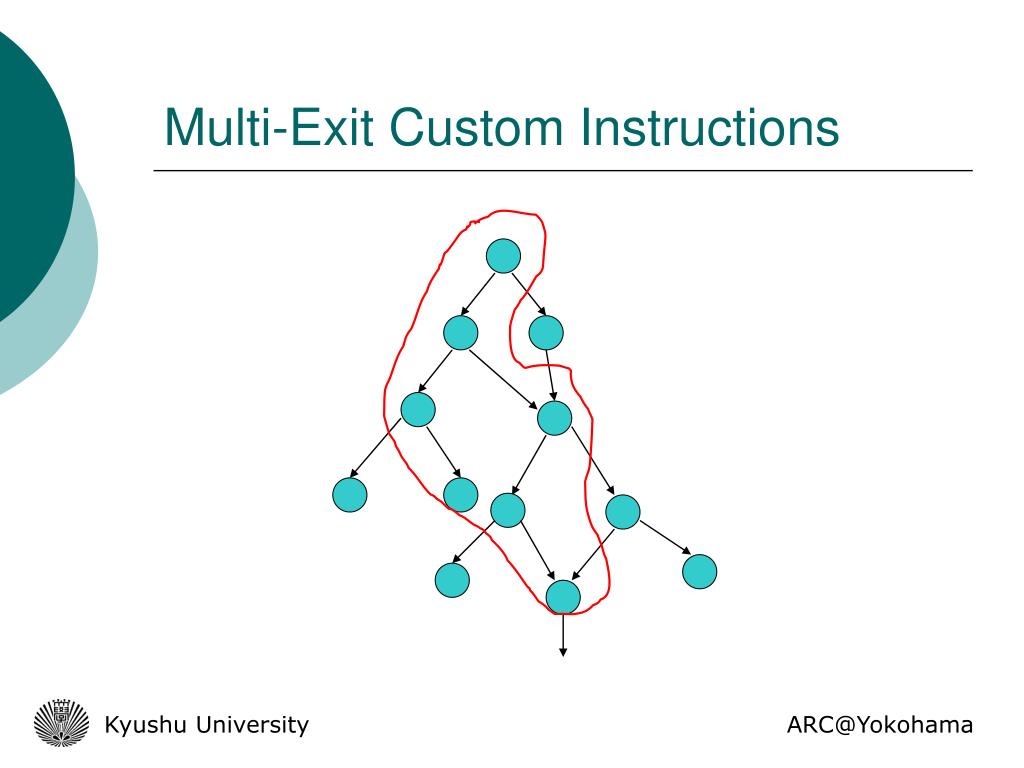 Multi-Exit Custom Instructions

Kyushu University

ARC@Yokohama